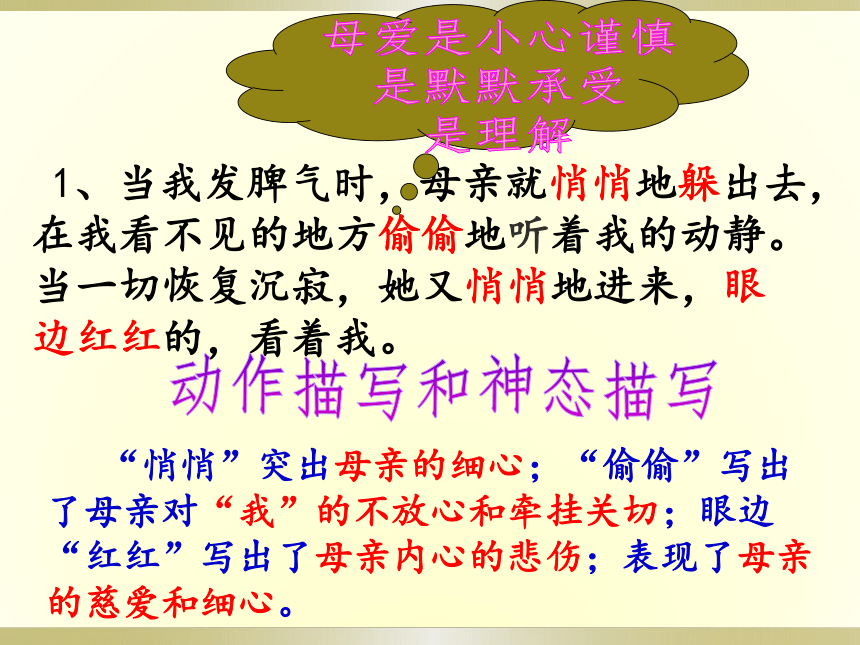 母爱是小心谨慎
是默默承受
是理解

1、当我发脾气时，母亲就悄悄地躲出去，在我看不见的地方偷偷地听着我的动静。当一切恢复沉寂，她又悄悄地进来，眼边红红的，看着我。

动作描写和神态描写

“悄悄”突出母亲的细心；“偷偷”写出了母亲对“我”的不放心和牵挂关切；眼边“红红”写出了母亲内心的悲伤；表现了母亲的慈爱和细心。